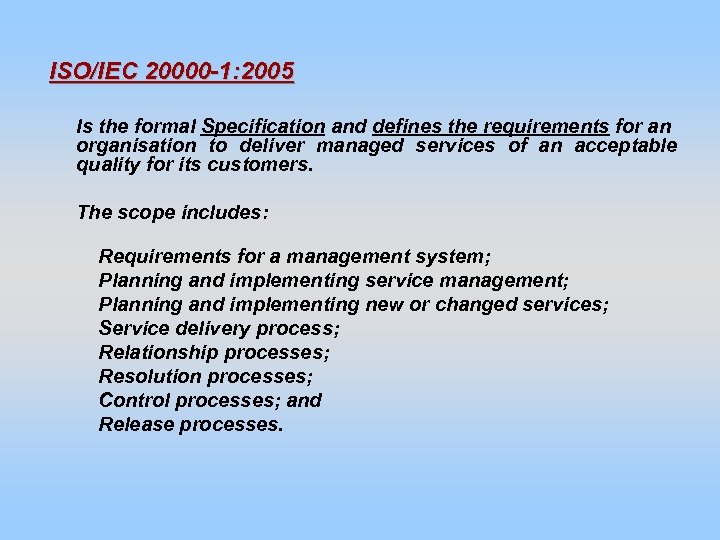 ISO/IEC 20000-1:2005

Is the formal Specification and defines the requirements for an organisation to deliver managed services of an acceptable quality for its customers.

The scope includes:

Requirements for a management system;
Planning and implementing service management;
Planning and implementing new or changed services;
Service delivery process;
Relationship processes;
Resolution processes;
Control processes; and
Release processes.